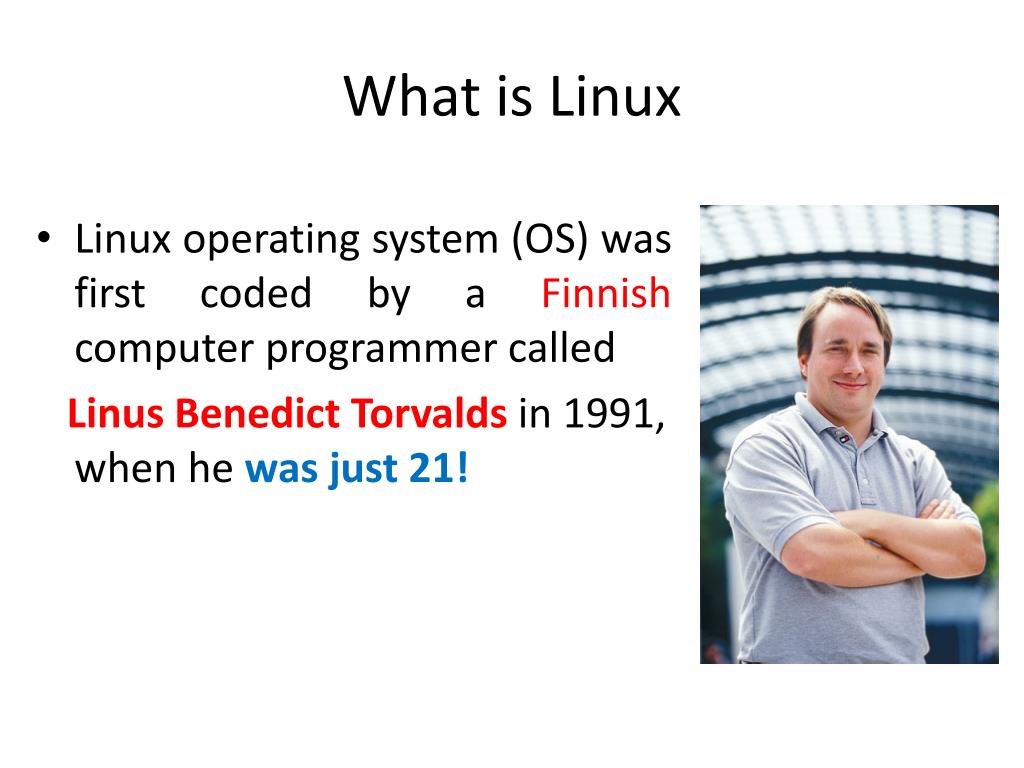 What is Linux

• Linux operating system (OS) was first coded by a Finnish computer programmer called

Linus Benedict Torvalds in 1991, when he was just 21!